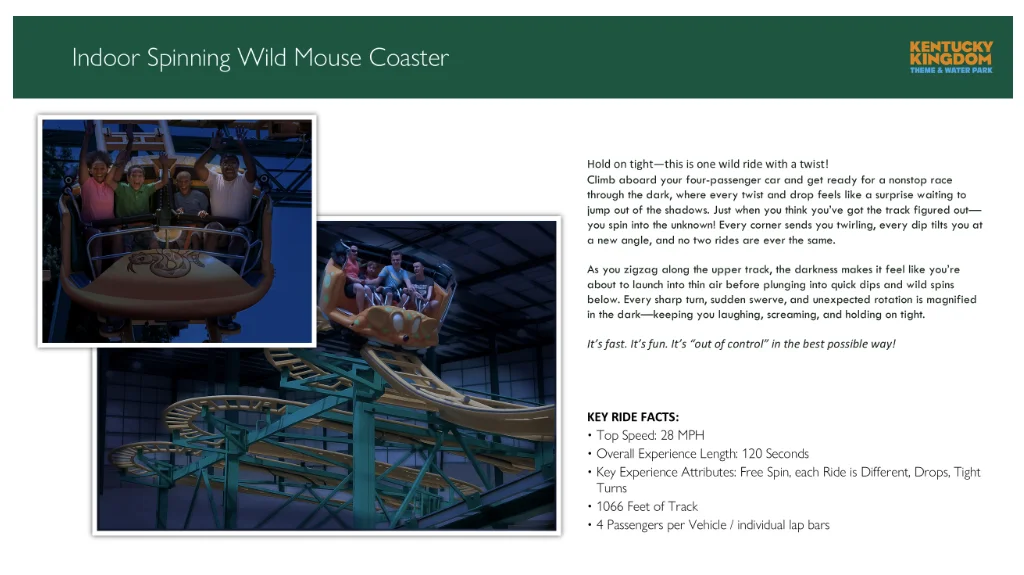 Indoor Spinning Wild Mouse Coaster

KENTUCKY KINGDOM
THEME & WATER PARK

Hold on tight—this is one wild ride with a twist!
Climb aboard your four-passenger car and get ready for a nonstop race through the dark, where every twist and drop feels like a surprise waiting to jump out of the shadows. Just when you think you've got the track figured out—you spin into the unknown! Every corner sends you twirling, every dip tilts you at a new angle, and no two rides are ever the same.

As you zigzag along the upper track, the darkness makes it feel like you're about to launch into thin air before plunging into quick dips and wild spins below. Every sharp turn, sudden swerve, and unexpected rotation is magnified in the dark—keeping you laughing, screaming, and holding on tight.

It's fast. It's fun. It's "out of control" in the best possible way!

KEY RIDE FACTS:
• Top Speed: 28 MPH
• Overall Experience Length: 120 Seconds
• Key Experience Attributes: Free Spin, each Ride is Different, Drops, Tight Turns
• 1066 Feet of Track
• 4 Passengers per Vehicle / individual lap bars